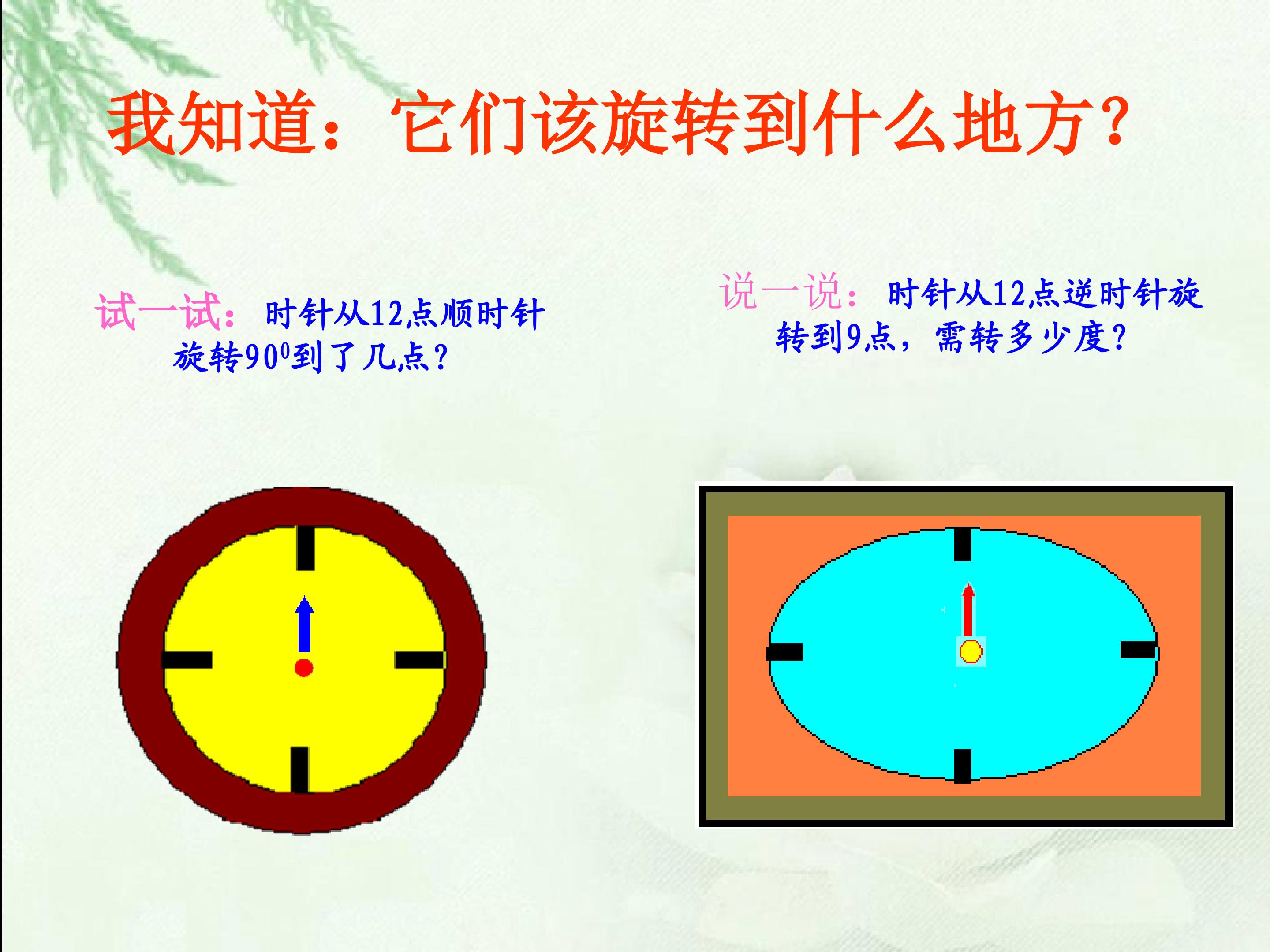 我知道：它们该旋转到什么地方？

试一试：时针从12点顺时针旋转$90^0$到了几点？

说一说：时针从12点逆时针旋转到9点，需转多少度？